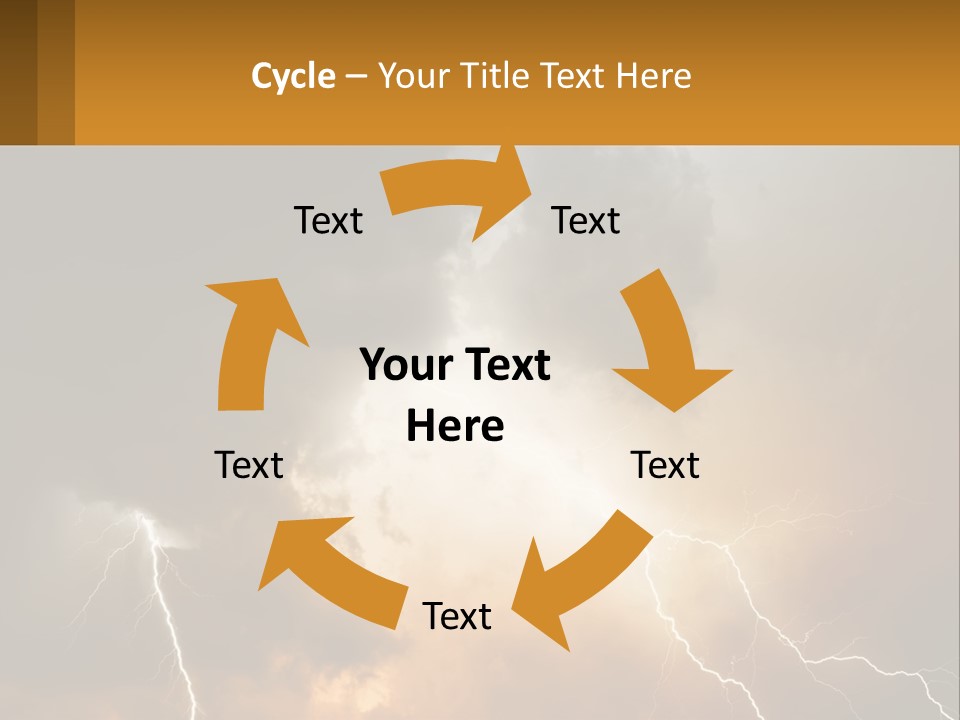 Cycle – Your Title Text Here

Text

Text

Your Text Here

Text

Text

Text